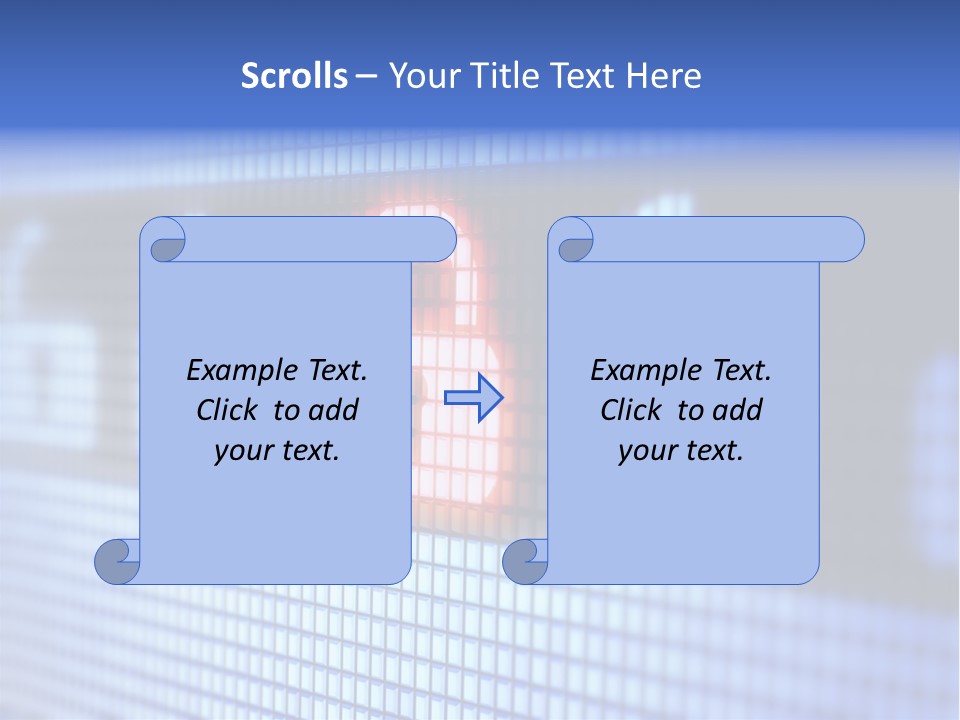 Scrolls – Your Title Text Here

Example Text. Click to add your text.

Example Text. Click to add your text.